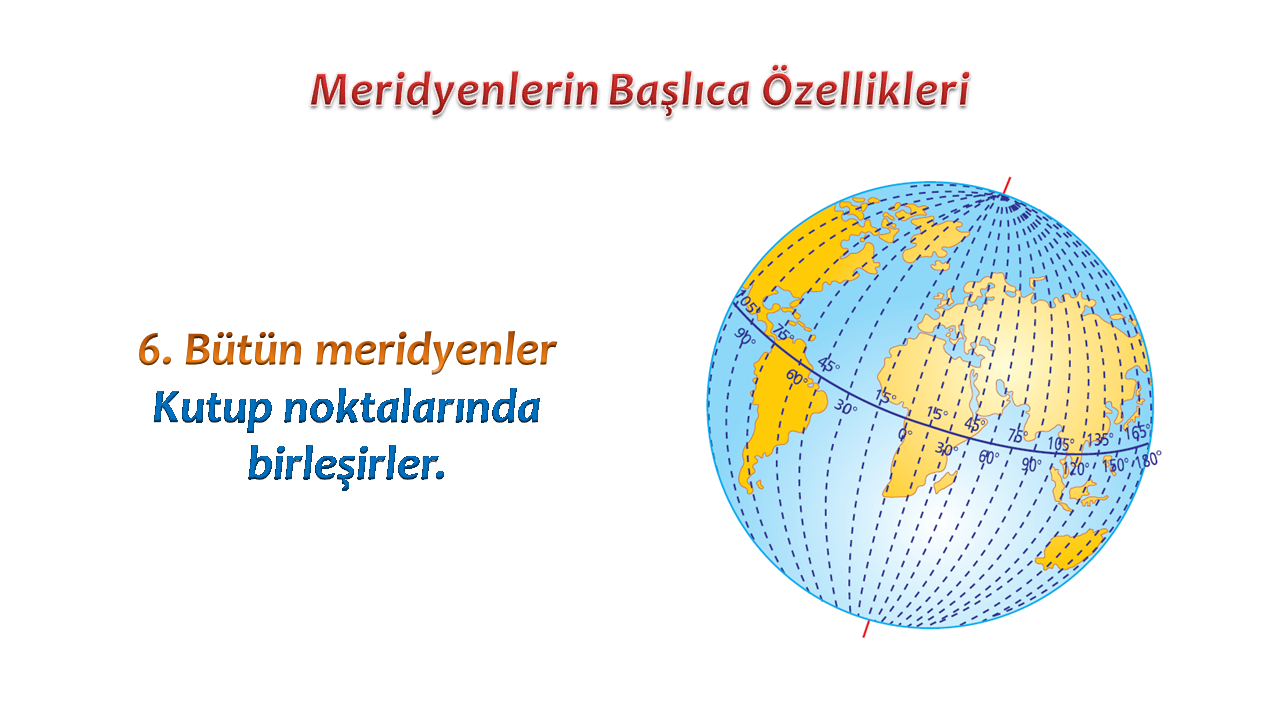 Meridyenlerin Başlıca Özellikleri

6. Bütün meridyenler Kutup noktalarında birleşirler.

105°
90°
75°
60°
45°
30°
15°
0°
15°
30°
45°
60°
75°
90°
105°
120°
135°
150°
165°
180°